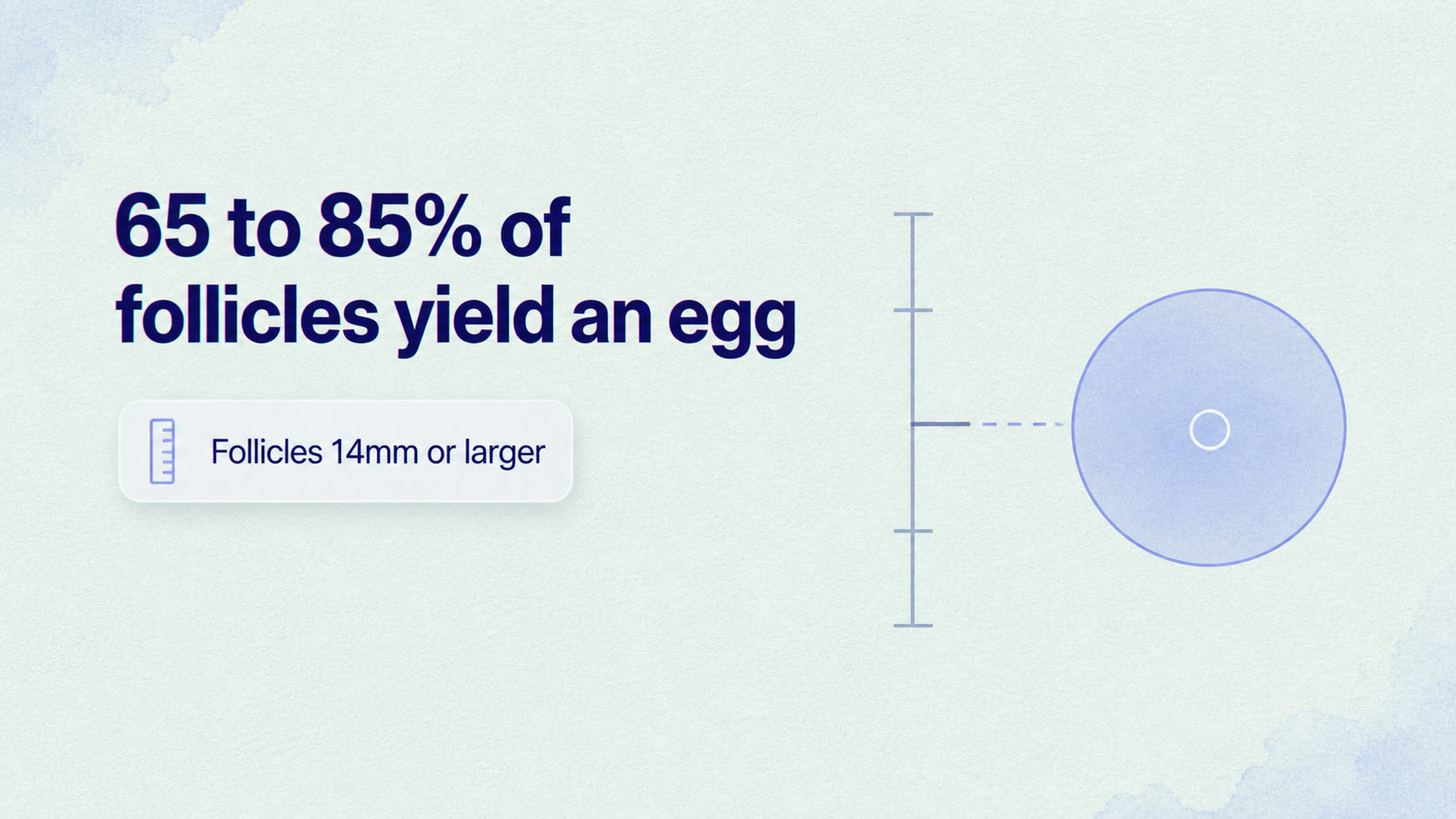 65 to 85% of follicles yield an egg

Follicles 14mm or larger